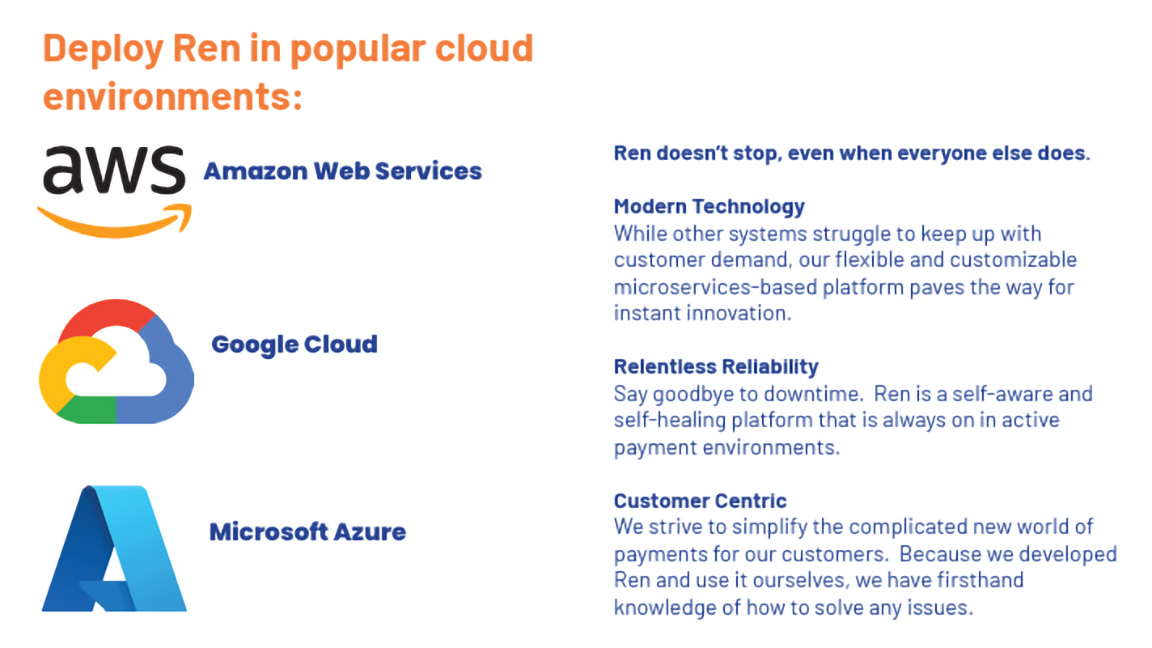 Deploy Ren in popular cloud environments:

aws Amazon Web Services

Google Cloud

Microsoft Azure

Ren doesn't stop, even when everyone else does.

Modern Technology
While other systems struggle to keep up with customer demand, our flexible and customizable microservices-based platform paves the way for instant innovation.

Relentless Reliability
Say goodbye to downtime. Ren is a self-aware and self-healing platform that is always on in active payment environments.

Customer Centric
We strive to simplify the complicated new world of payments for our customers. Because we developed Ren and use it ourselves, we have firsthand knowledge of how to solve any issues.